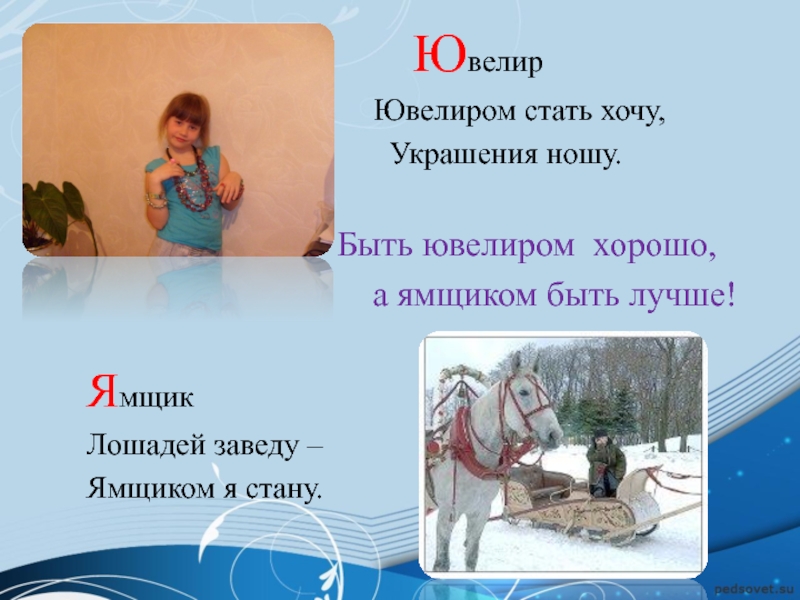 Ювелир

Ювелиром стать хочу,
Украшения ношу.

Быть ювелиром хорошо,
а ямщиком быть лучше!

Ямщик

Лошадей заведу –
Ямщиком я стану.

pedsovet.su